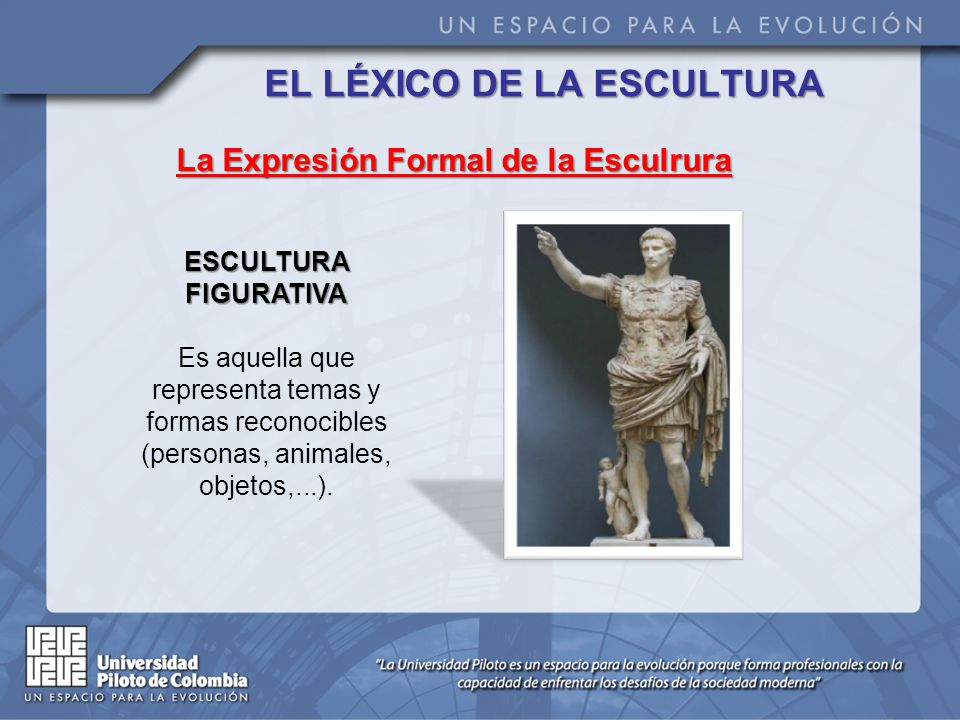 UN ESPACIO PARA LA EVOLUCIÓN

EL LÉXICO DE LA ESCULTURA

La Expresión Formal de la Esculrura

ESCULTURA FIGURATIVA

Es aquella que representa temas y formas reconocibles (personas, animales, objetos,...).

Universidad Piloto de Colombia
UN ESPACIO PARA LA EVOLUCIÓN

"La Universidad Piloto es un espacio para la evolución porque forma profesionales con la capacidad de enfrentar los desafíos de la sociedad moderna"